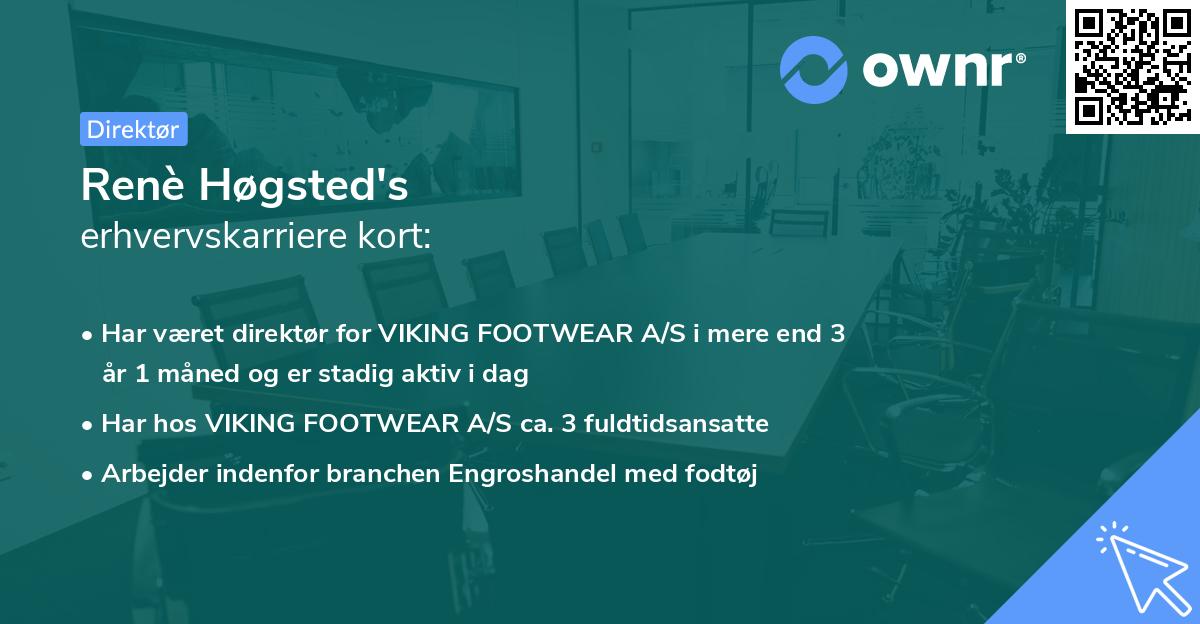 ownr®

Direktør

Renè Høgsted's
erhvervskarriere kort:

• Har været direktør for VIKING FOOTWEAR A/S i mere end 3 år 1 måned og er stadig aktiv i dag
• Har hos VIKING FOOTWEAR A/S ca. 3 fuldtidsansatte
• Arbejder indenfor branchen Engroshandel med fodtøj